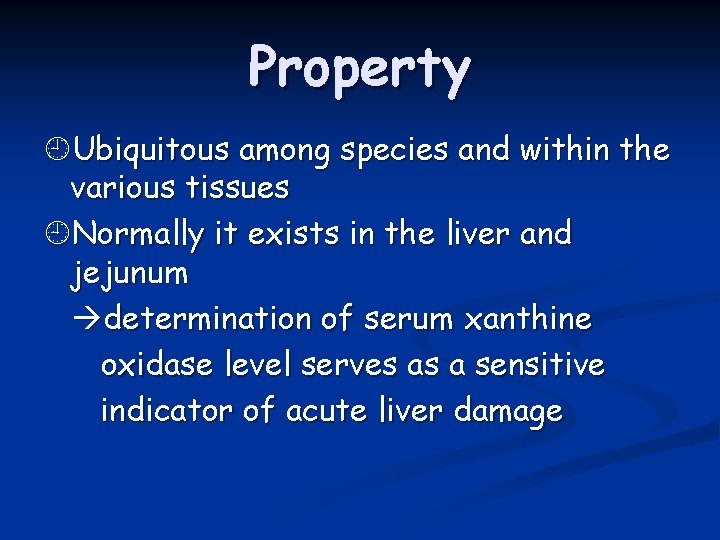 Property

Ubiquitous among species and within the various tissues

Normally it exists in the liver and jejunum

→determination of serum xanthine oxidase level serves as a sensitive indicator of acute liver damage